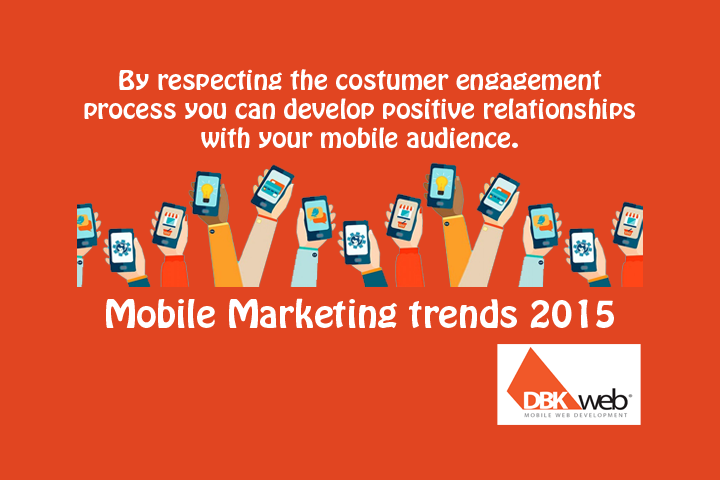 By respecting the costumer engagement process you can develop positive relationships with your mobile audience.

Mobile Marketing trends 2015

DBK web®
MOBILE WEB DEVELOPMENT